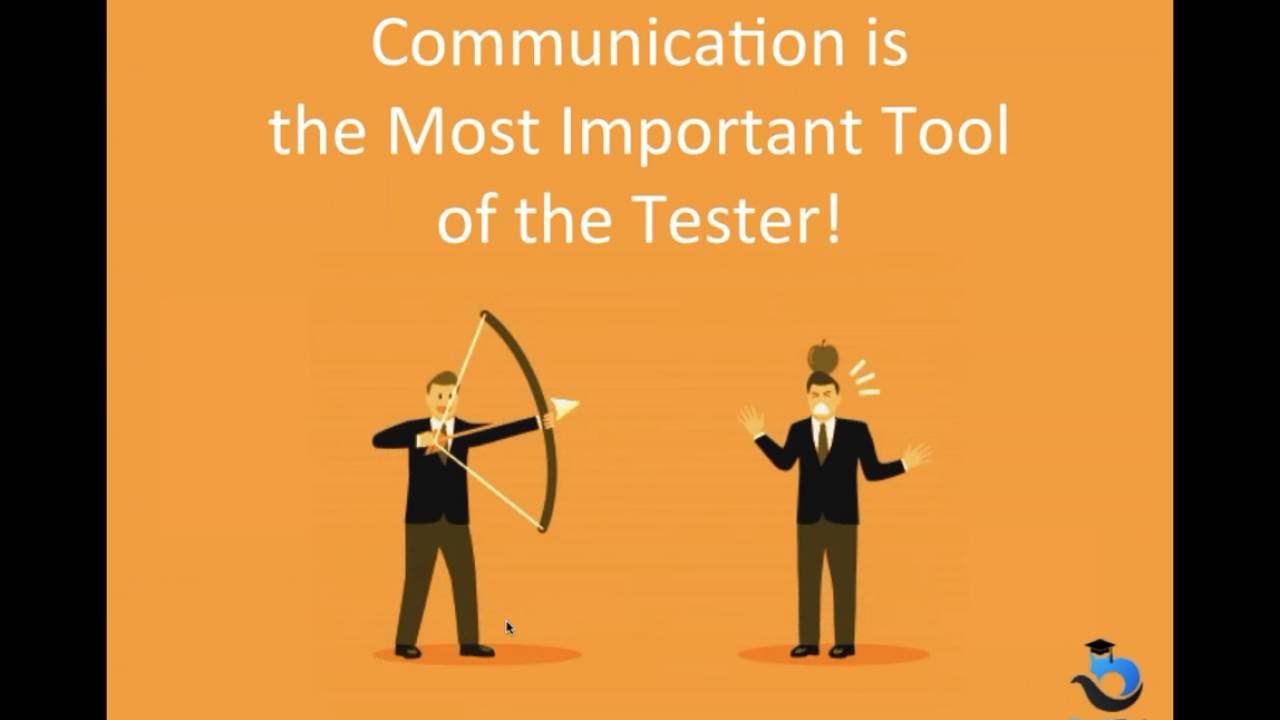 Communication is the Most Important Tool of the Tester!